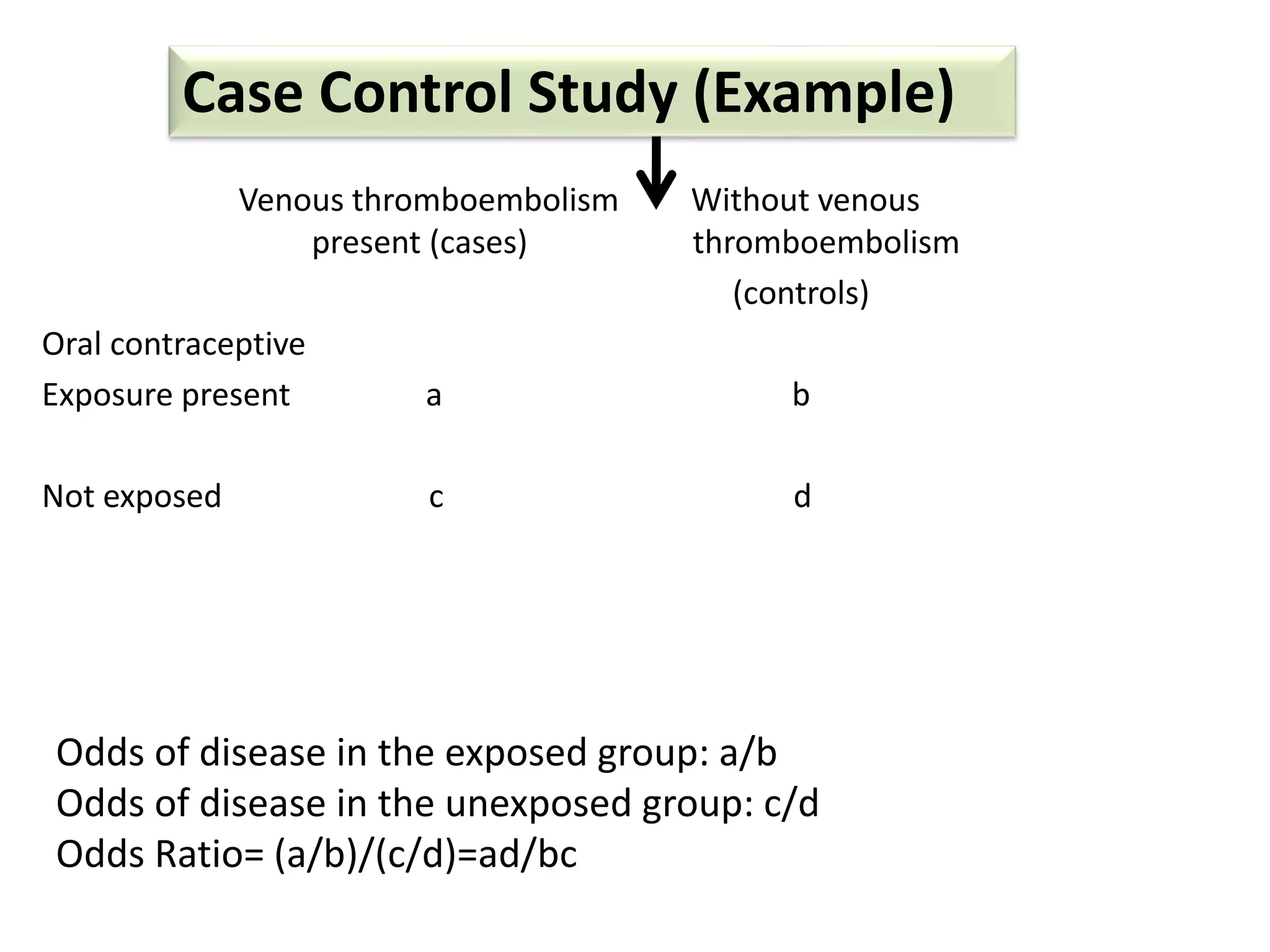 Case Control Study (Example)

| | Venous thromboembolism present (cases) | Without venous thromboembolism (controls) |
|---|---|---|
| Oral contraceptive Exposure present | a | b |
| Not exposed | c | d |

Odds of disease in the exposed group: a/b
Odds of disease in the unexposed group: c/d
Odds Ratio= (a/b)/(c/d)=ad/bc